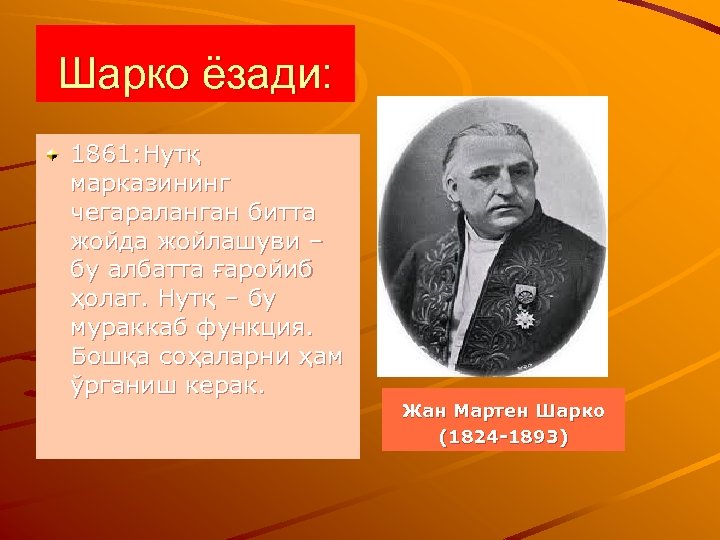 Шарко ёзади:

1861:Нутқ марказининг чегараланган битта жойда жойлашуви – бу албатта ғаройиб ҳолат. Нутқ – бу мураккаб функция. Бошқа соҳаларни ҳам ўрганиш керак.

Жан Мартен Шарко
(1824-1893)